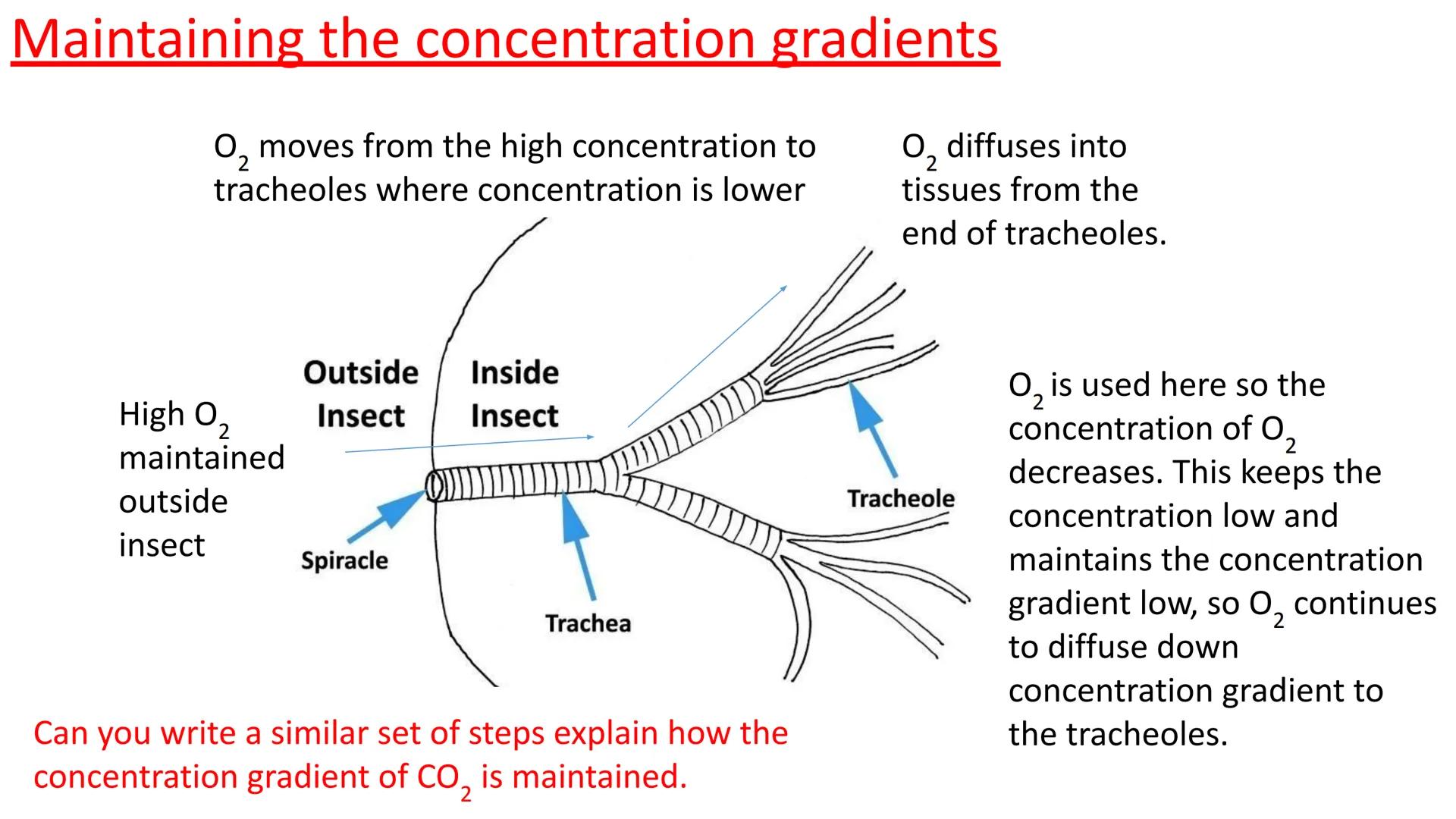 Maintaining the concentration gradients

$O_2$ moves from the high concentration to tracheoles where concentration is lower

$O_2$ diffuses into tissues from the end of tracheoles.

High $O_2$ maintained outside insect

Outside Insect

Inside Insect

Spiracle

Trachea

Tracheole

$O_2$ is used here so the concentration of $O_2$ decreases. This keeps the concentration low and maintains the concentration gradient low, so $O_2$ continues to diffuse down concentration gradient to the tracheoles.

Can you write a similar set of steps explain how the concentration gradient of $CO_2$ is maintained.